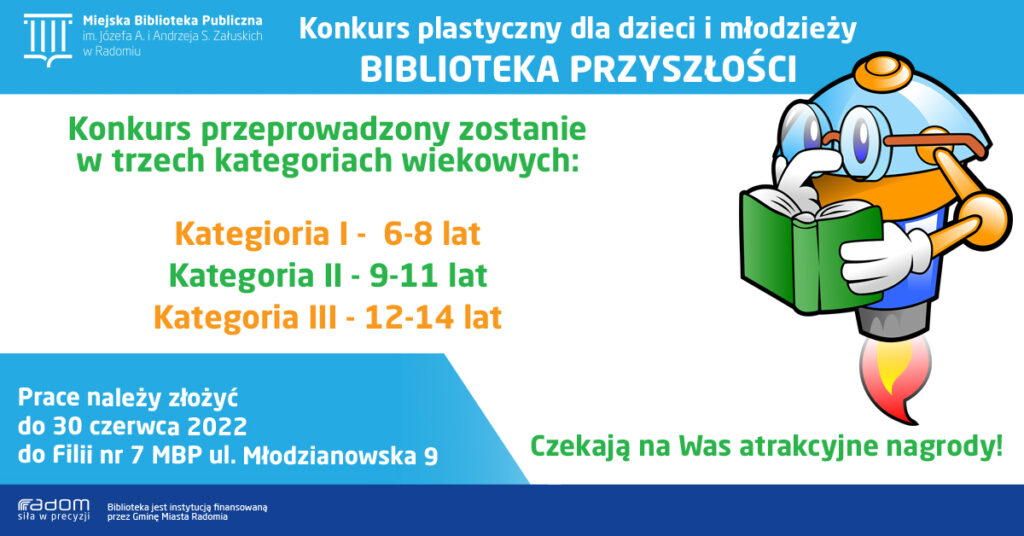 Miejska Biblioteka Publiczna
im. Józefa A. i Andrzeja S. Załuskich
w Radomiu

Konkurs plastyczny dla dzieci i młodzieży
BIBLIOTEKA PRZYSZŁOŚCI

Konkurs przeprowadzony zostanie w trzech kategoriach wiekowych:

Kategioria I - 6-8 lat
Kategoria II - 9-11 lat
Kategoria III - 12-14 lat

Prace należy złożyć do 30 czerwca 2022 do Filii nr 7 MBP ul. Młodzianowska 9

Czekają na Was atrakcyjne nagrody!

radom
siła w precyzji

Biblioteka jest instytucją finansowaną przez Gminę Miasta Radomia